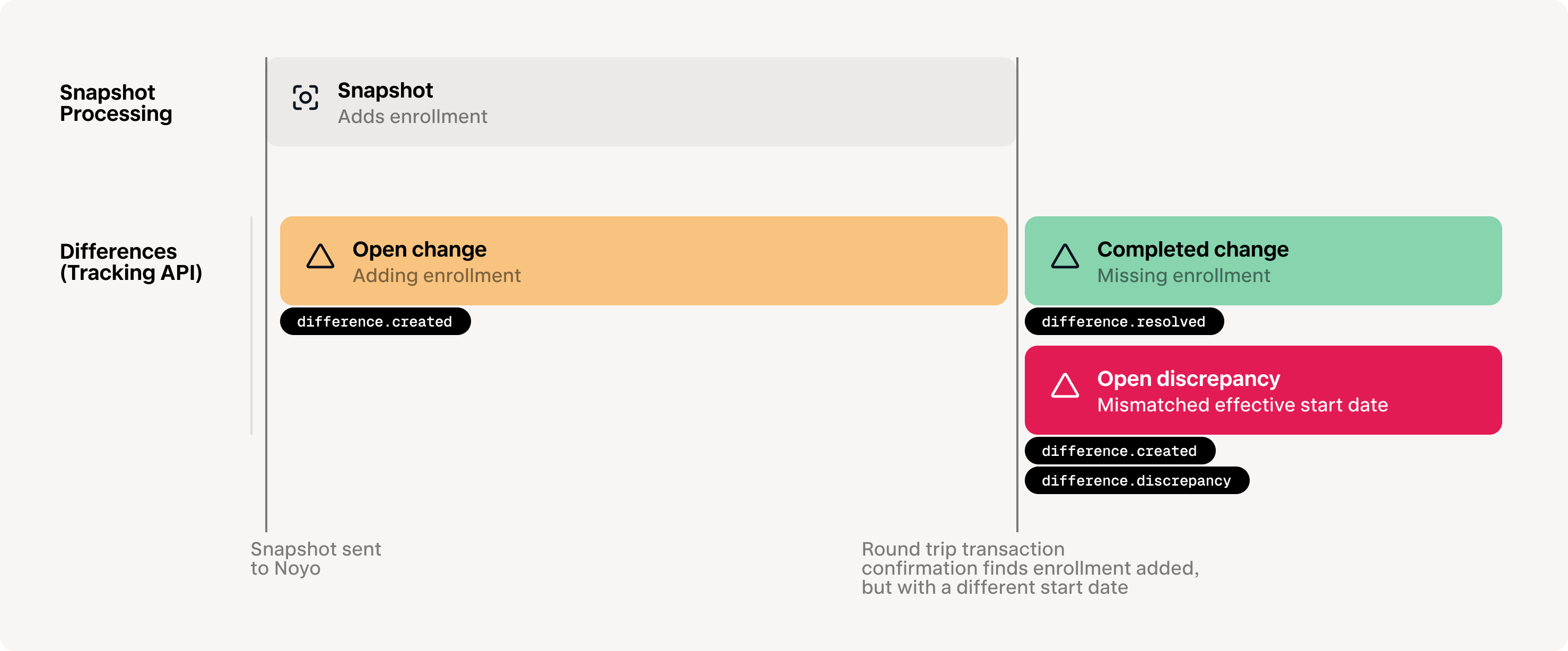 Snapshot Processing

Snapshot
Adds enrollment

Differences (Tracking API)

Open change
Adding enrollment

difference.created

Completed change
Missing enrollment

difference.resolved

Open discrepancy
Mismatched effective start date

difference.created

difference.discrepancy

Snapshot sent to Noyo

Round trip transaction confirmation finds enrollment added, but with a different start date